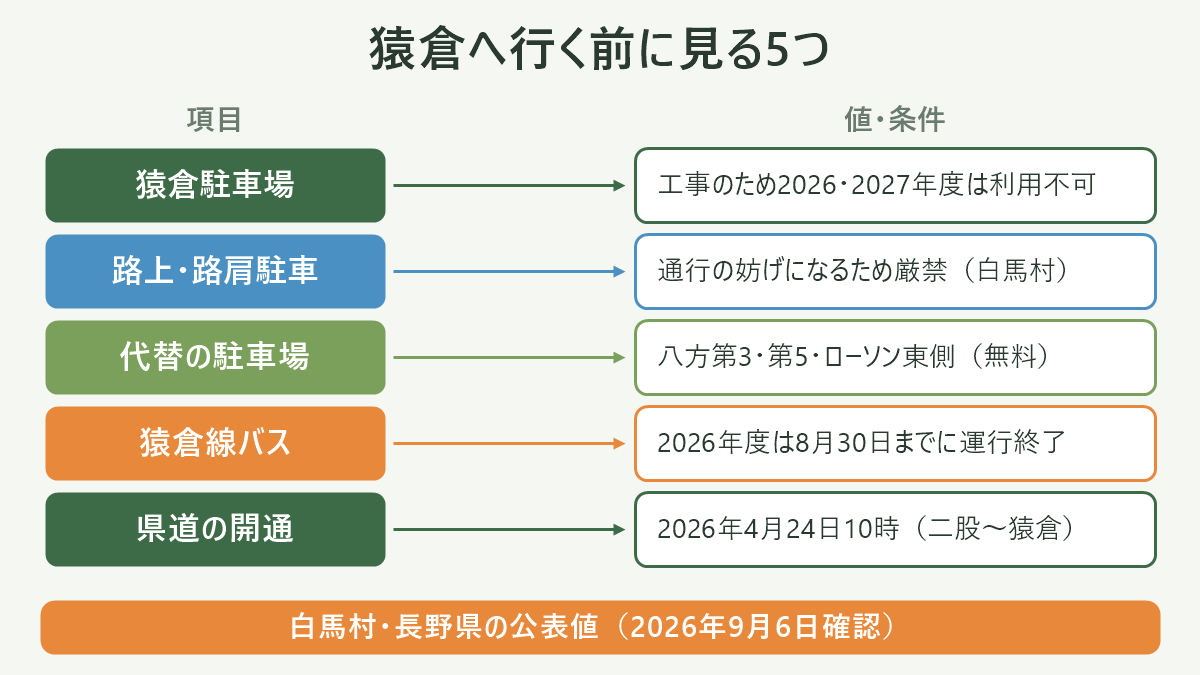 猿倉へ行く前に見る5つ

| 項目 | 値・条件 |
|---|---|
| 猿倉駐車場 | 工事のため2026・2027年度は利用不可 |
| 路上・路肩駐車 | 通行の妨げになるため厳禁（白馬村） |
| 代替の駐車場 | 八方第3・第5・ローソン東側（無料） |
| 猿倉線バス | 2026年度は8月30日までに運行終了 |
| 県道の開通 | 2026年4月24日10時（二股〜猿倉） |

白馬村・長野県の公表値（2026年9月6日確認）